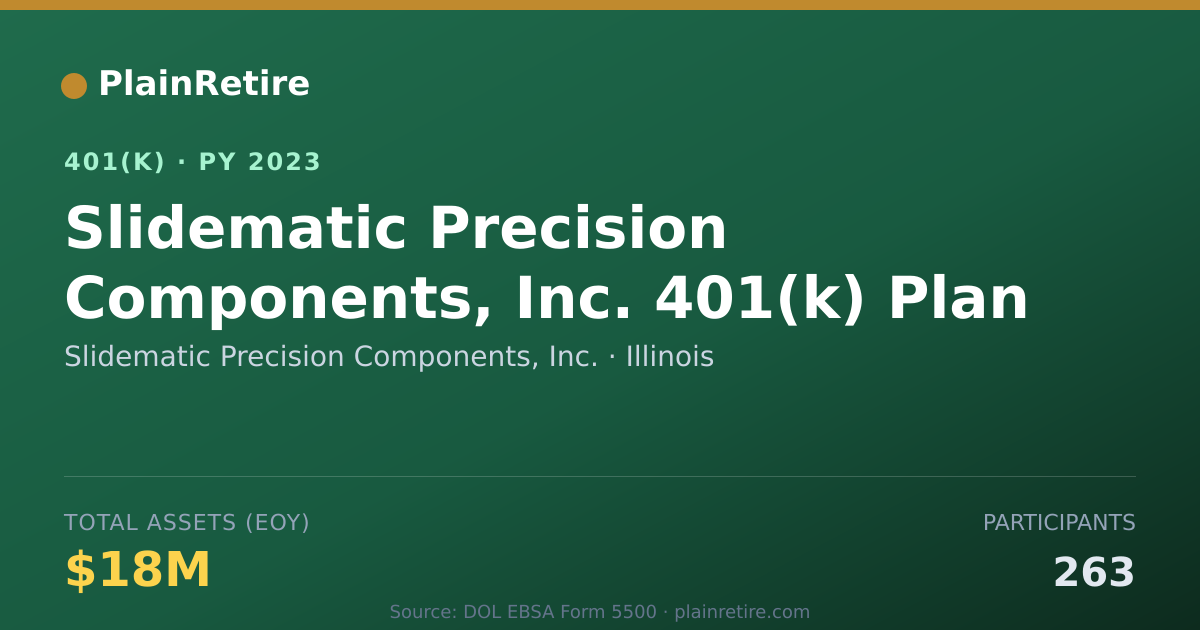 PlainRetire

401(K) · PY 2023

Slidematic Precision Components, Inc. 401(k) Plan

Slidematic Precision Components, Inc. · Illinois

TOTAL ASSETS (EOY)

$18M

PARTICIPANTS

263

Source: DOL EBSA Form 5500 · plainretire.com